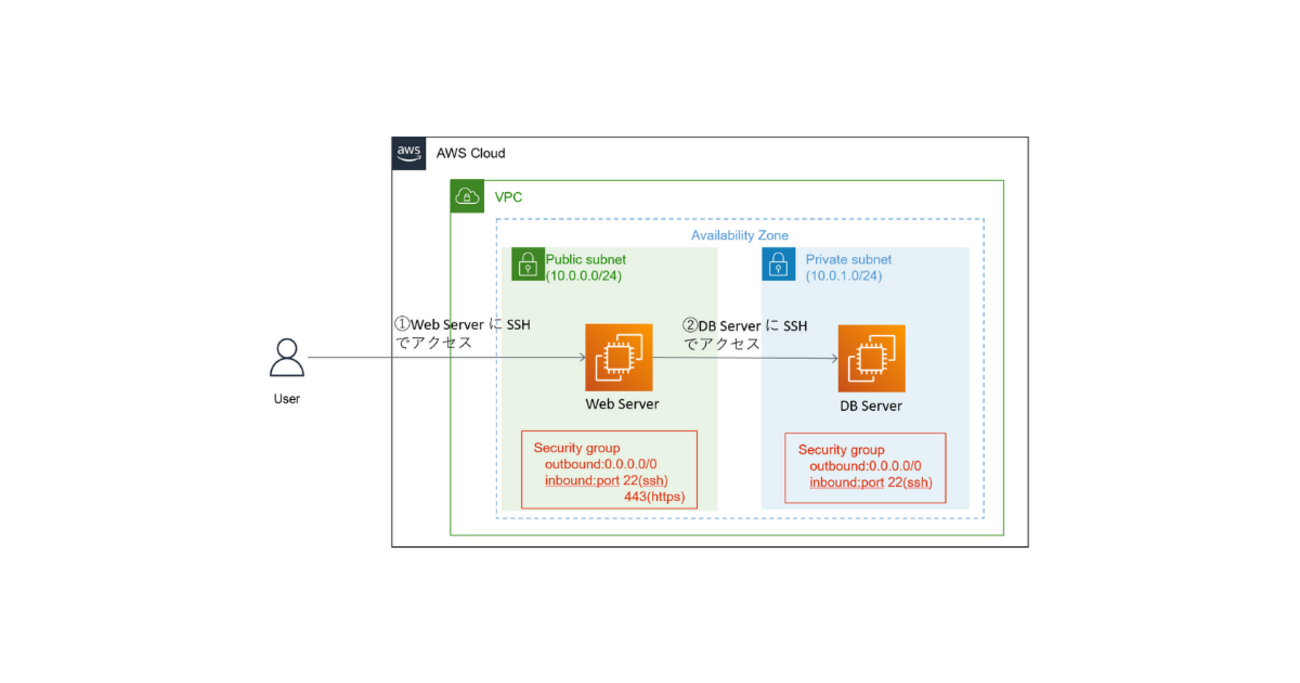 aws

AWS Cloud

VPC

Availability Zone

Public subnet
(10.0.0.0/24)

Private subnet
(10.0.1.0/24)

①Web Server に SSH でアクセス

②DB Server に SSH でアクセス

User

Web Server

DB Server

Security group
outbound:0.0.0.0/0
inbound:port 22(ssh)
443(https)

Security group
outbound:0.0.0.0/0
inbound:port 22(ssh)